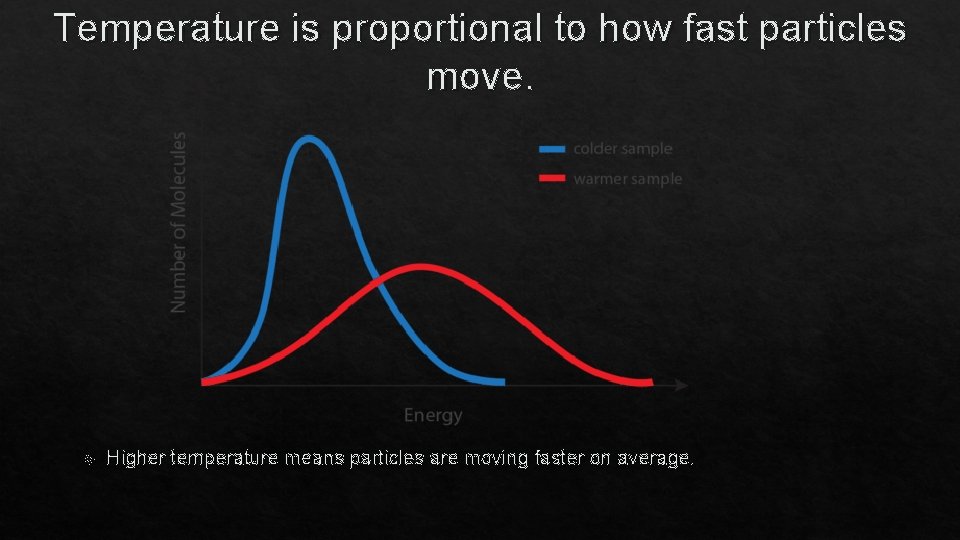 Temperature is proportional to how fast particles move.

Number of Molecules

colder sample
warmer sample

Energy

Higher temperature means particles are moving faster on average.